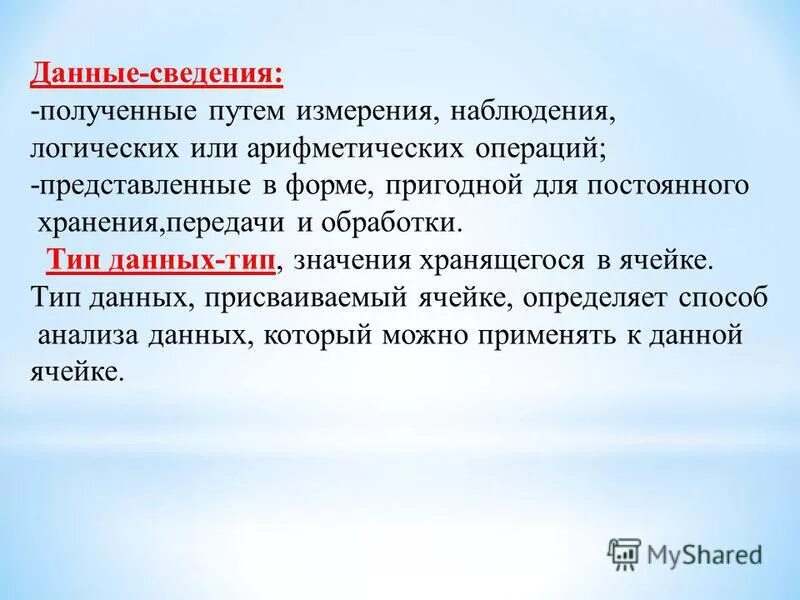 Данные-сведения:
-полученные путем измерения, наблюдения, логических или арифметических операций;
-представленные в форме, пригодной для постоянного хранения,передачи и обработки.

Тип данных-тип, значения хранящегося в ячейке. Тип данных, присваиваемый ячейке, определяет способ анализа данных, который можно применять к данной ячейке.

MyShared